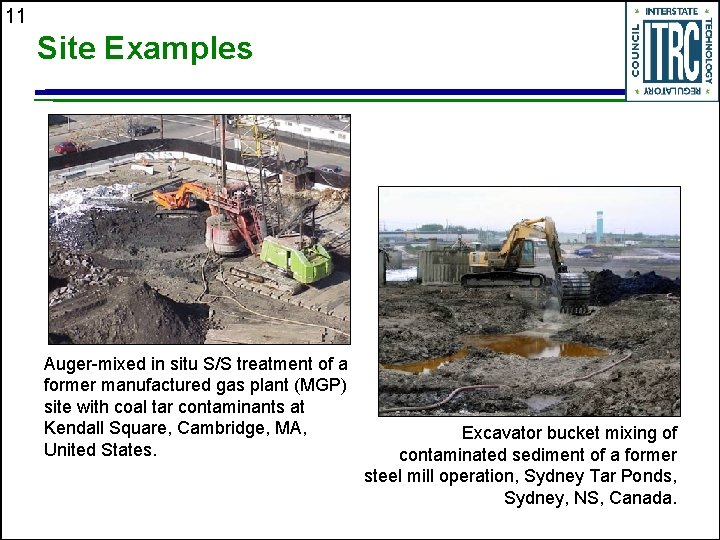 11

Site Examples

INTERSTATE TECHNOLOGY REGULATORY COUNCIL ITRC

Auger-mixed in situ S/S treatment of a former manufactured gas plant (MGP) site with coal tar contaminants at Kendall Square, Cambridge, MA, United States.

Excavator bucket mixing of contaminated sediment of a former steel mill operation, Sydney Tar Ponds, Sydney, NS, Canada.